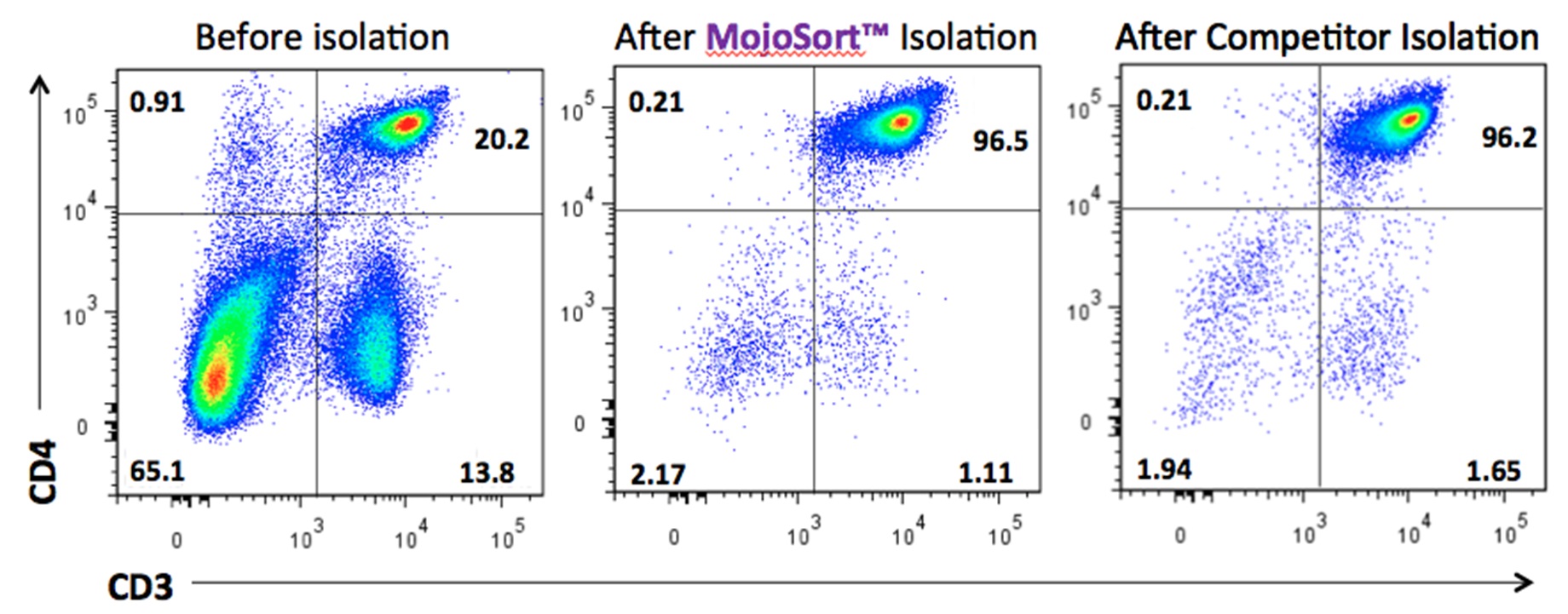 Before isolation

CD4

$10^5$
$10^4$
$10^3$
0

0.91
20.2
65.1
13.8

0
$10^3$
$10^4$
$10^5$

After MojoSort™ Isolation

$10^5$
$10^4$
$10^3$
0

0.21
96.5
2.17
1.11

0
$10^3$
$10^4$
$10^5$

After Competitor Isolation

$10^5$
$10^4$
$10^3$
0

0.21
96.2
1.94
1.65

0
$10^3$
$10^4$
$10^5$

CD3